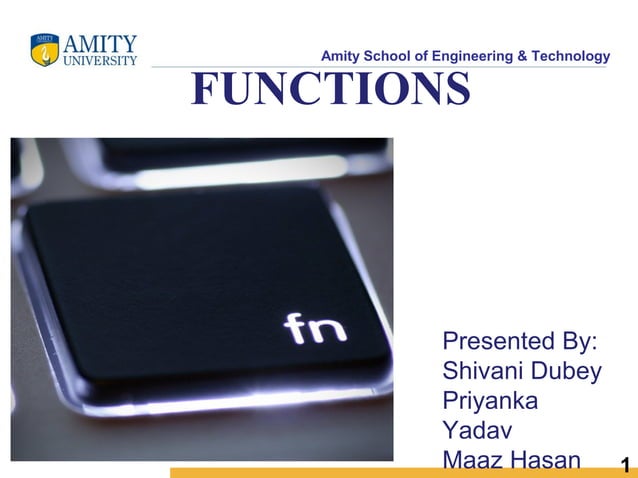 AMITY UNIVERSITY

Amity School of Engineering & Technology

FUNCTIONS

fn

Presented By:
Shivani Dubey
Priyanka
Yadav
Maaz Hasan

1